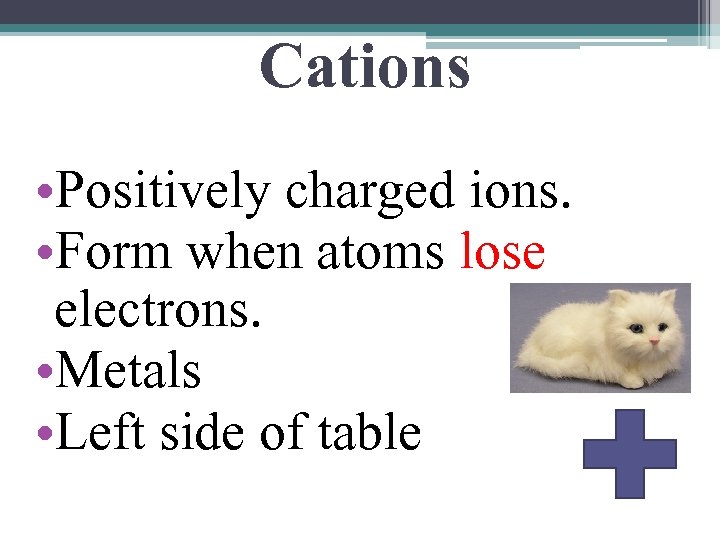 Cations

•Positively charged ions.
•Form when atoms lose electrons.
•Metals
•Left side of table